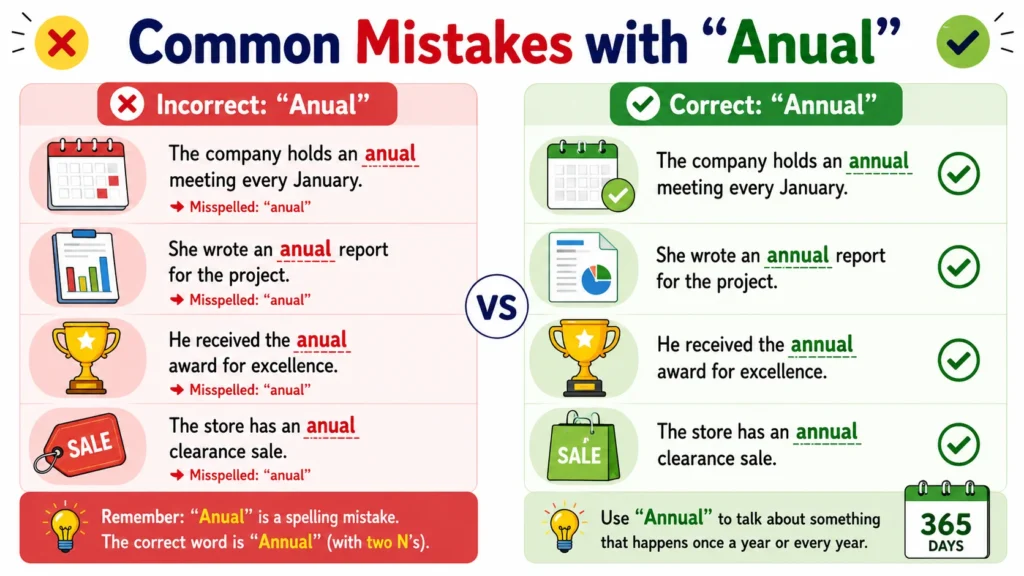 Common Mistakes with “Anual”

Incorrect: “Anual”

The company holds an anual meeting every January.
Misspelled: “anual”

She wrote an anual report for the project.
Misspelled: “anual”

He received the anual award for excellence.
Misspelled: “anual”

SALE
The store has an anual clearance sale.
Misspelled: “anual”

Remember: “Anual” is a spelling mistake. The correct word is “Annual” (with two N’s).

VS

Correct: “Annual”

The company holds an annual meeting every January.

She wrote an annual report for the project.

He received the annual award for excellence.

SALE
The store has an annual clearance sale.

Use “Annual” to talk about something that happens once a year or every year.

365 DAYS